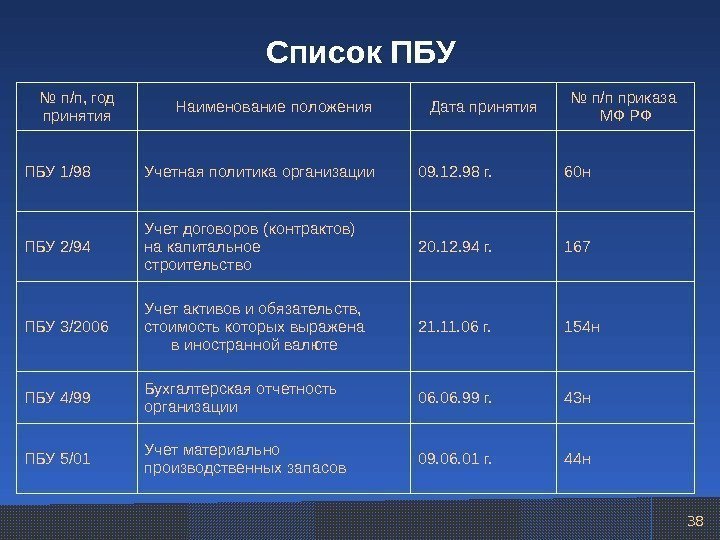 Список ПБУ

| № п/п, год принятия | Наименование положения | Дата принятия | № п/п приказа МФ РФ |
|---|---|---|---|
| ПБУ 1/98 | Учетная политика организации | 09.12.98 г. | 60н |
| ПБУ 2/94 | Учет договоров (контрактов) на капитальное строительство | 20.12.94 г. | 167 |
| ПБУ 3/2006 | Учет активов и обязательств, стоимость которых выражена в иностранной валюте | 21.11.06 г. | 154н |
| ПБУ 4/99 | Бухгалтерская отчетность организации | 06.06.99 г. | 43н |
| ПБУ 5/01 | Учет материально производственных запасов | 09.06.01 г. | 44н |

38